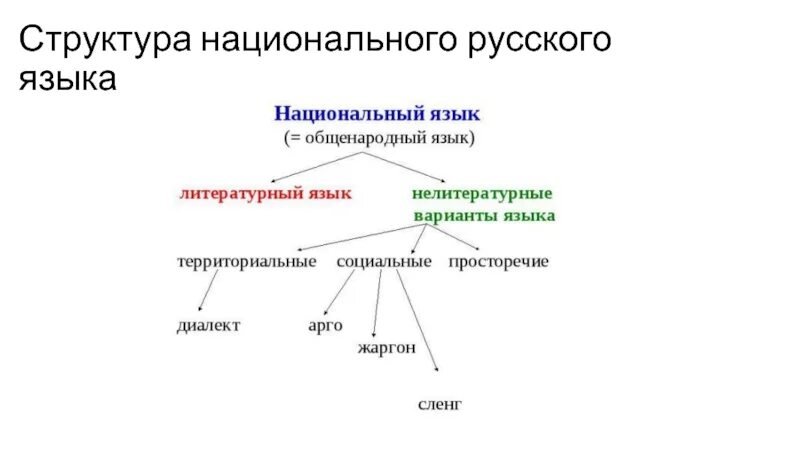 Структура национального русского языка

Национальный язык
(= общенародный язык)

литературный язык

нелитературные варианты языка

территориальные

социальные

просторечие

диалект

арго

жаргон

сленг